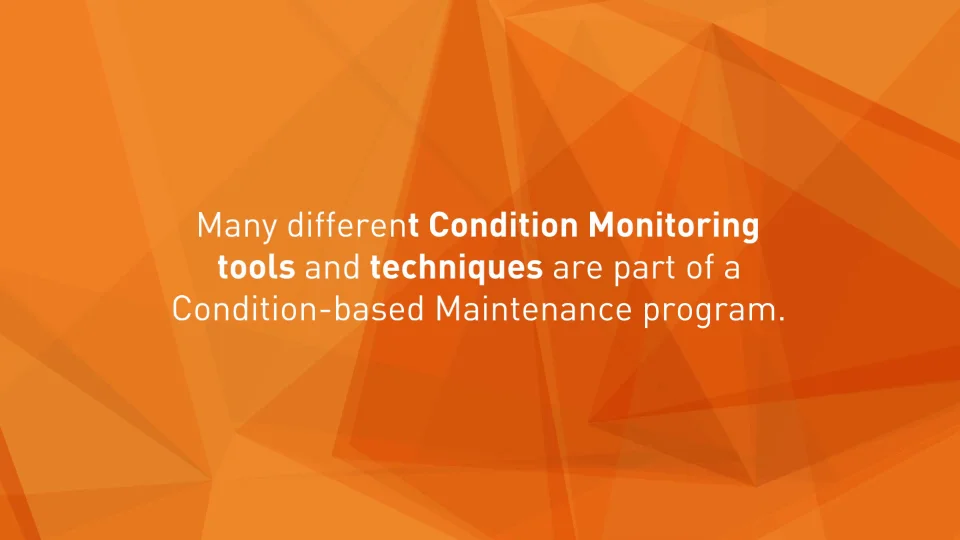 Many different Condition Monitoring tools and techniques are part of a Condition-based Maintenance program.